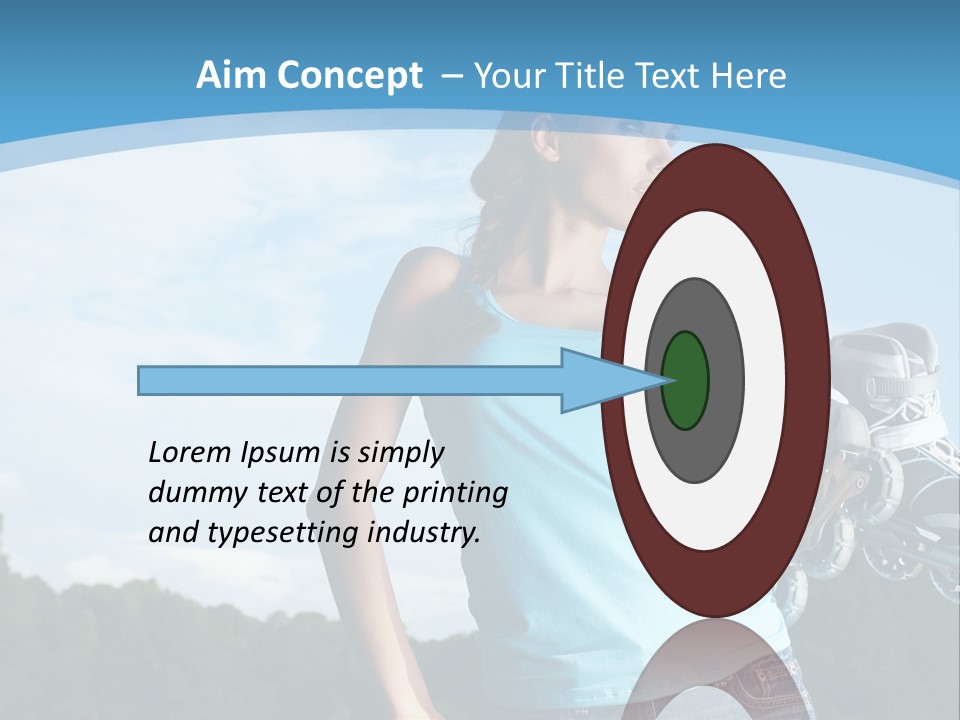 Aim Concept – Your Title Text Here

Lorem Ipsum is simply dummy text of the printing and typesetting industry.